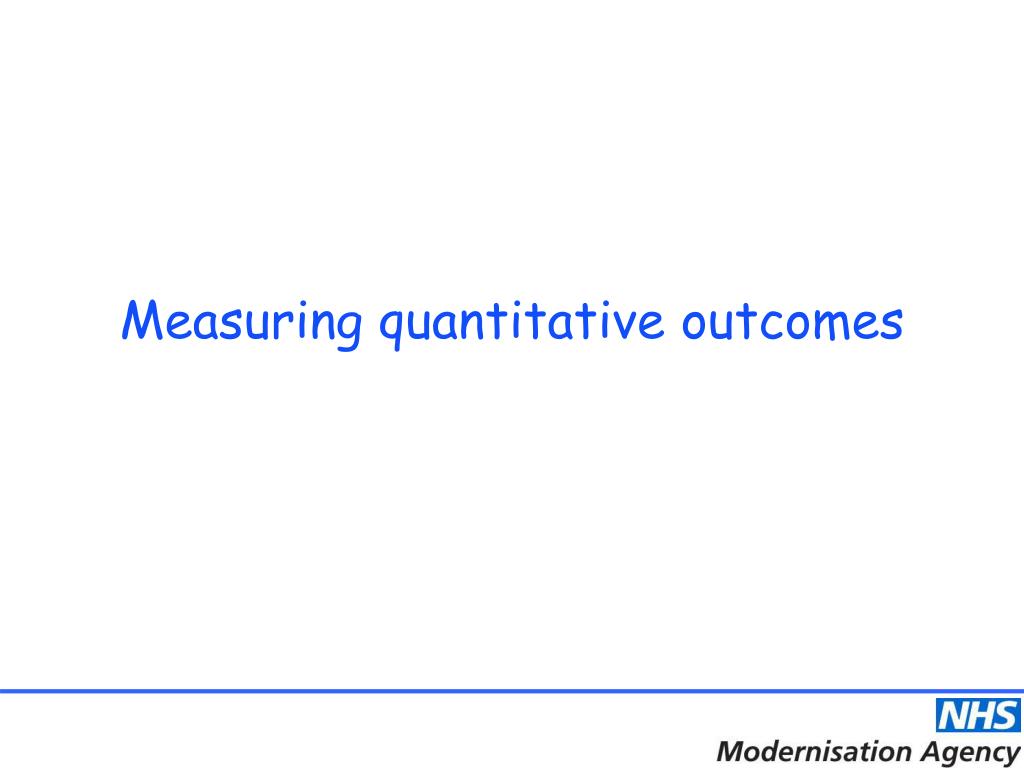 Measuring quantitative outcomes

NHS
Modernisation Agency